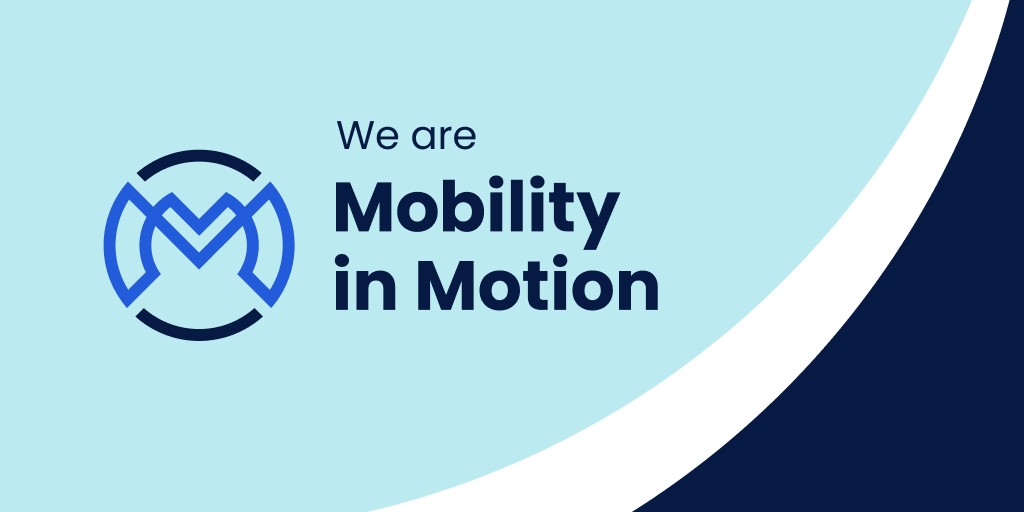 We are
Mobility in Motion